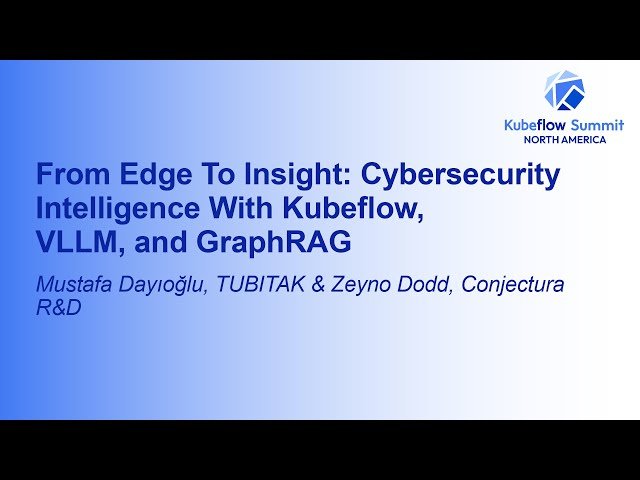 Kubeflow Summit
NORTH AMERICA

From Edge To Insight: Cybersecurity Intelligence With Kubeflow, VLLM, and GraphRAG

Mustafa Dayıoğlu, TUBITAK & Zeyno Dodd, Conjectura R&D